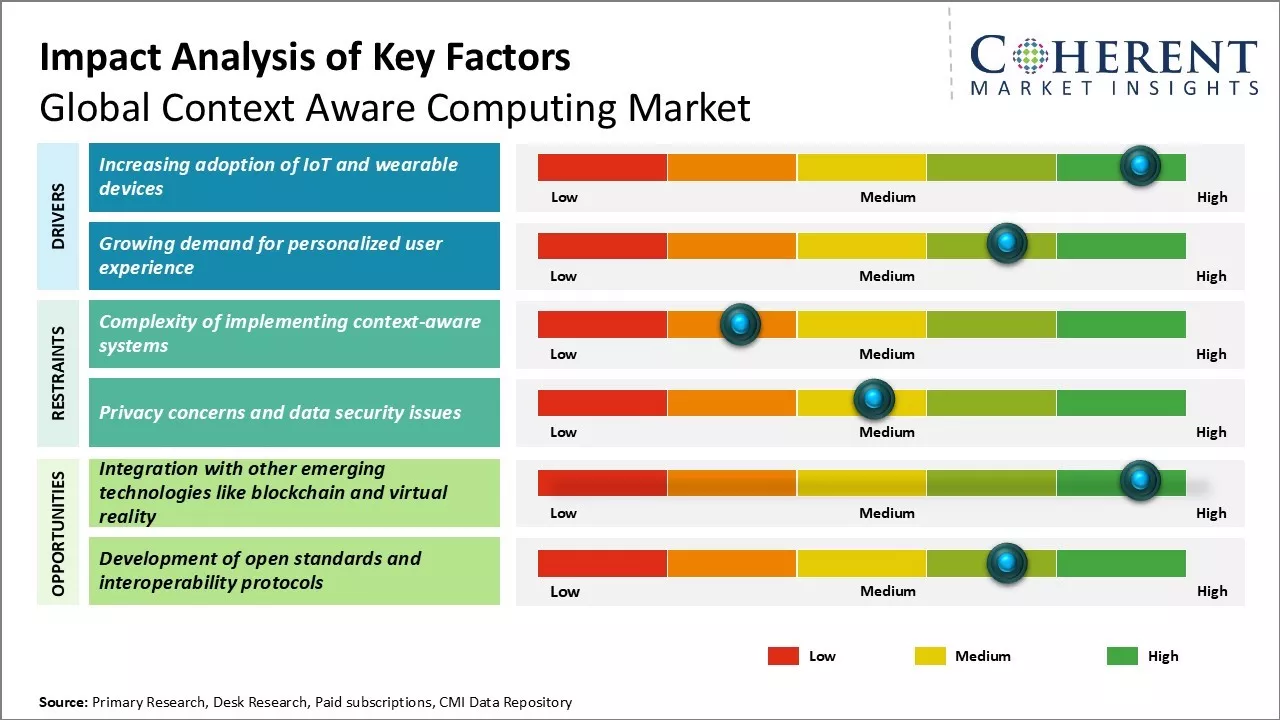 Impact Analysis of Key Factors
Global Context Aware Computing Market

COHERENT
MARKET INSIGHTS

DRIVERS

Increasing adoption of IoT and wearable devices

Low Medium High

Growing demand for personalized user experience

Low Medium High

RESTRAINTS

Complexity of implementing context-aware systems

Low Medium High

Privacy concerns and data security issues

Low Medium High

OPPORTUNITIES

Integration with other emerging technologies like blockchain and virtual reality

Low Medium High

Development of open standards and interoperability protocols

Low Medium High

Low Medium High

Source: Primary Research, Desk Research, Paid subscriptions, CMI Data Repository